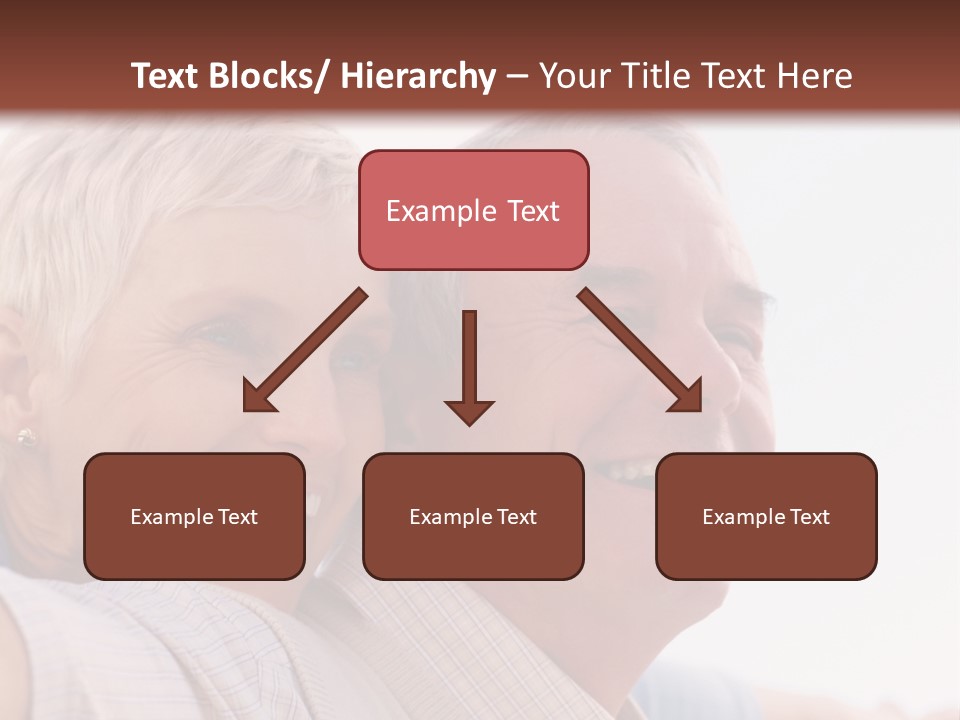 Text Blocks/ Hierarchy – Your Title Text Here

Example Text

Example Text

Example Text

Example Text